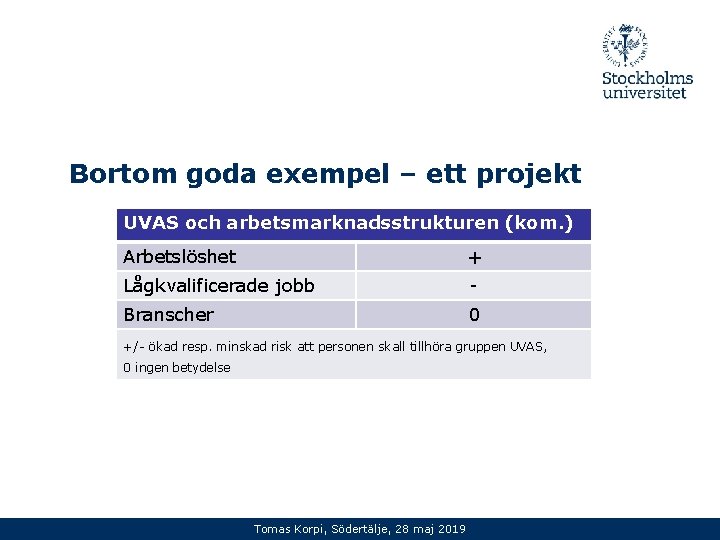 Stockholms universitet

Bortom goda exempel – ett projekt

| UVAS och arbetsmarknadsstrukturen (kom.) | |
|---|---|
| Arbetslöshet | + |
| Lågkvalificerade jobb | - |
| Branscher | 0 |

+/- ökad resp. minskad risk att personen skall tillhöra gruppen UVAS, 0 ingen betydelse

Tomas Korpi, Södertälje, 28 maj 2019